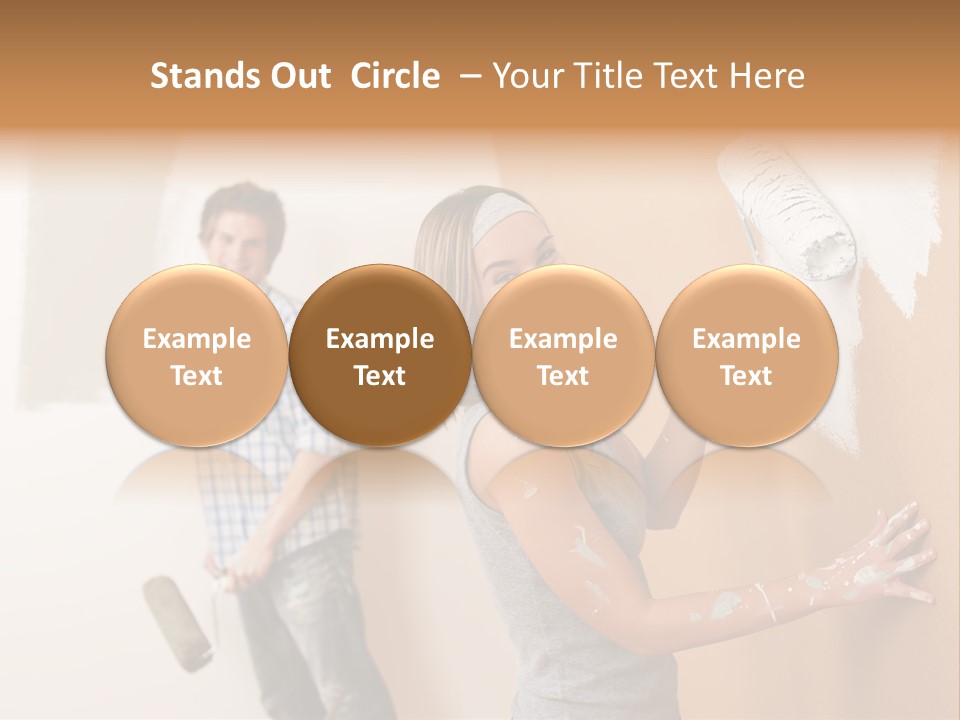 Stands Out Circle – Your Title Text Here

Example Text

Example Text

Example Text

Example Text